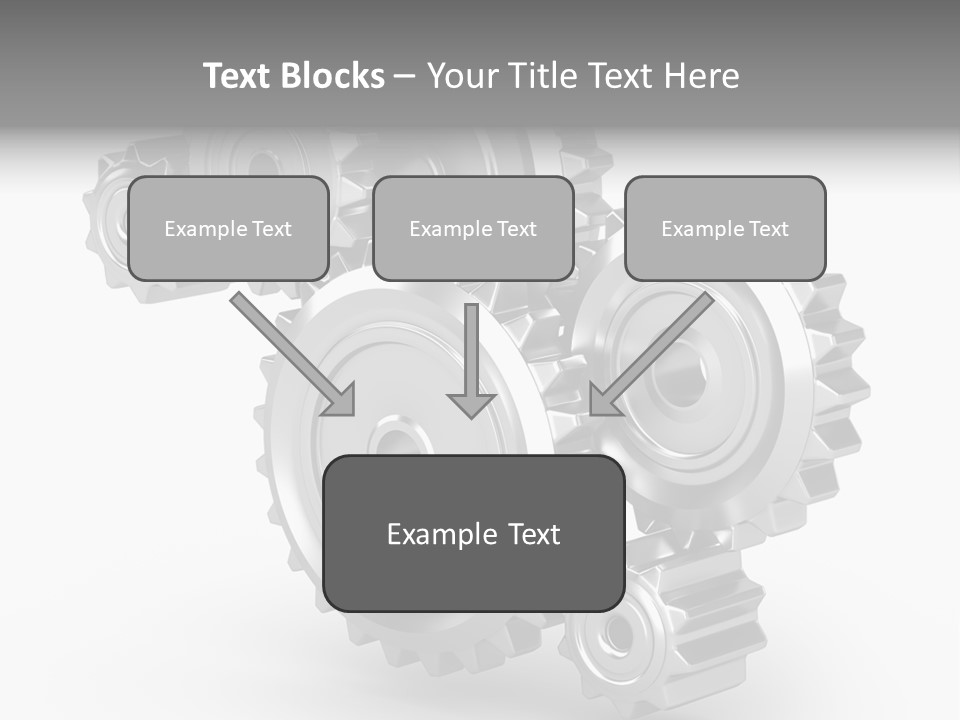 Text Blocks – Your Title Text Here

Example Text

Example Text

Example Text

Example Text